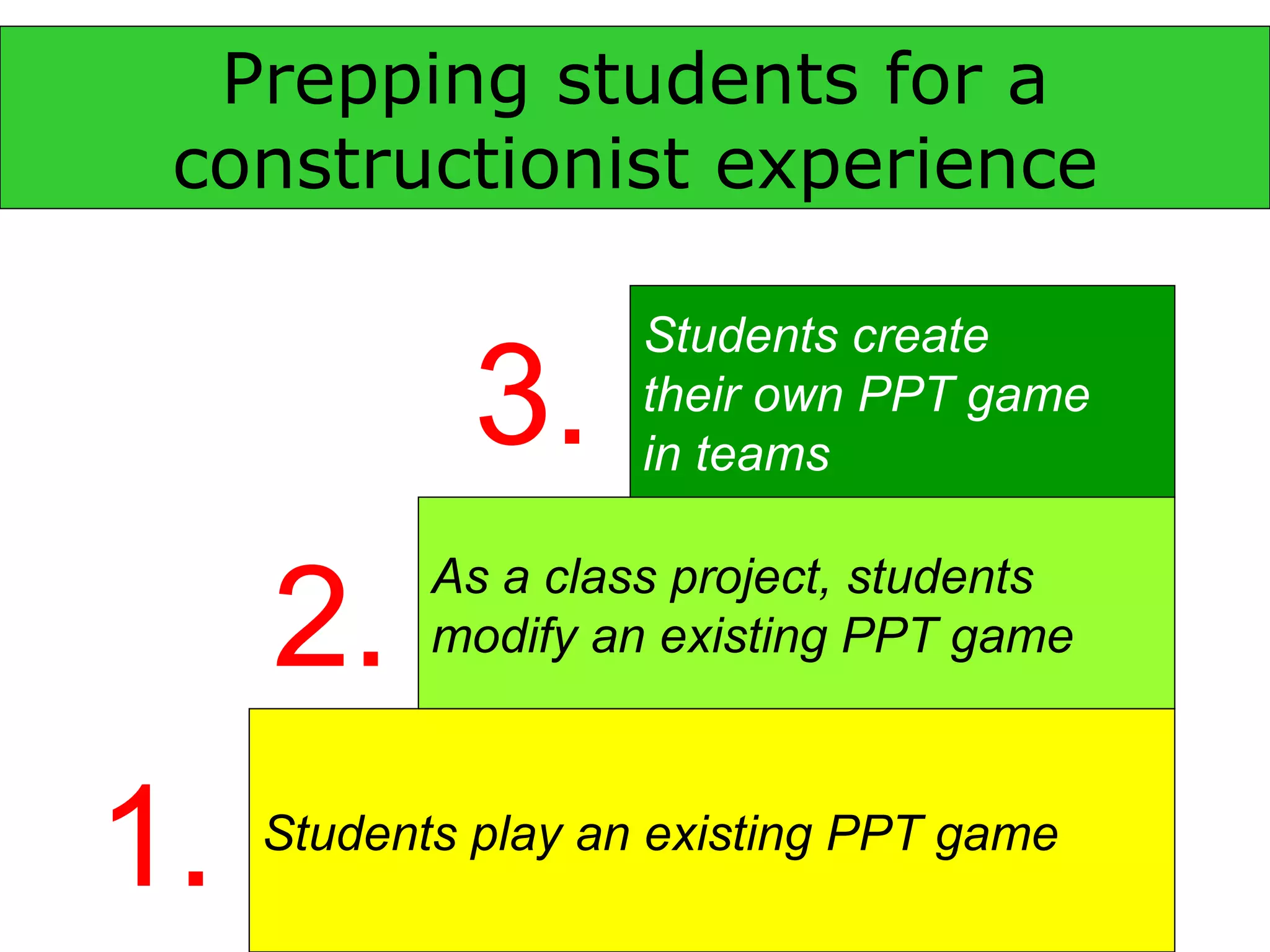 Prepping students for a constructionist experience

3. Students create their own PPT game in teams

2. As a class project, students modify an existing PPT game

1. Students play an existing PPT game